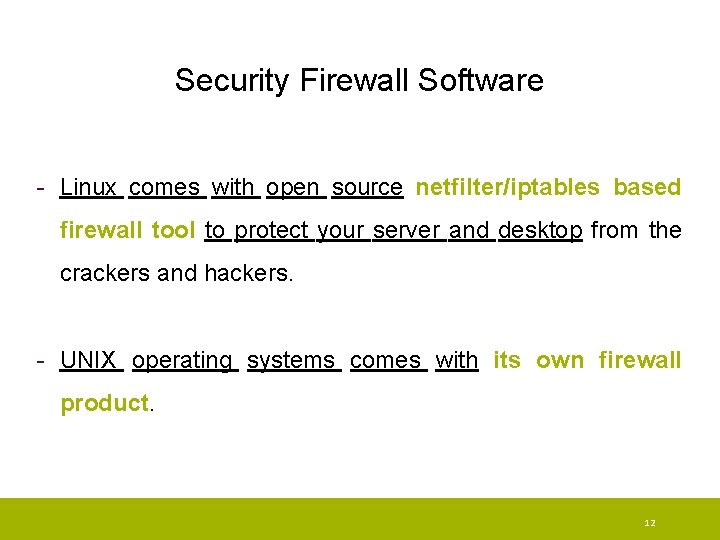 Security Firewall Software

- Linux comes with open source netfilter/iptables based firewall tool to protect your server and desktop from the crackers and hackers.

- UNIX operating systems comes with its own firewall product.

12